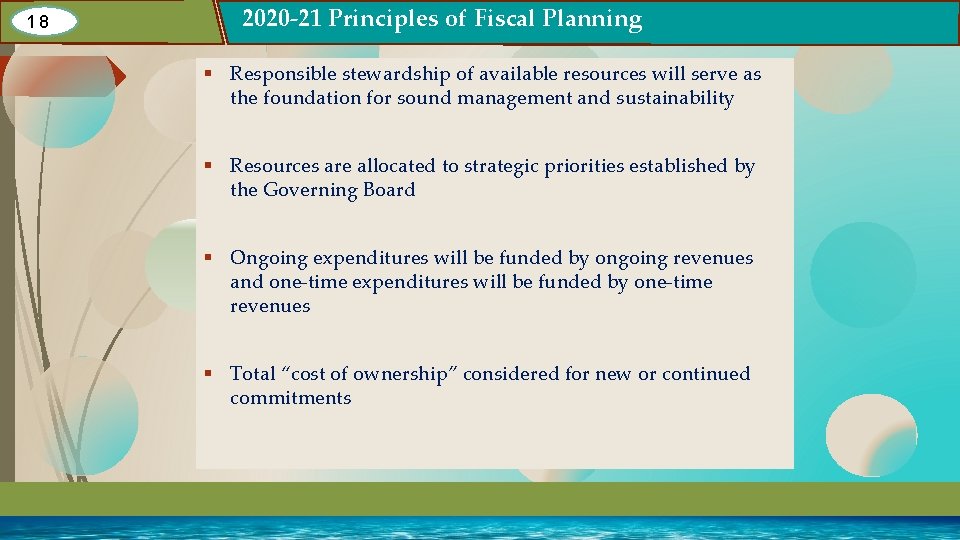 18

2020-21 Principles of Fiscal Planning

▪ Responsible stewardship of available resources will serve as the foundation for sound management and sustainability

▪ Resources are allocated to strategic priorities established by the Governing Board

▪ Ongoing expenditures will be funded by ongoing revenues and one-time expenditures will be funded by one-time revenues

▪ Total “cost of ownership” considered for new or continued commitments